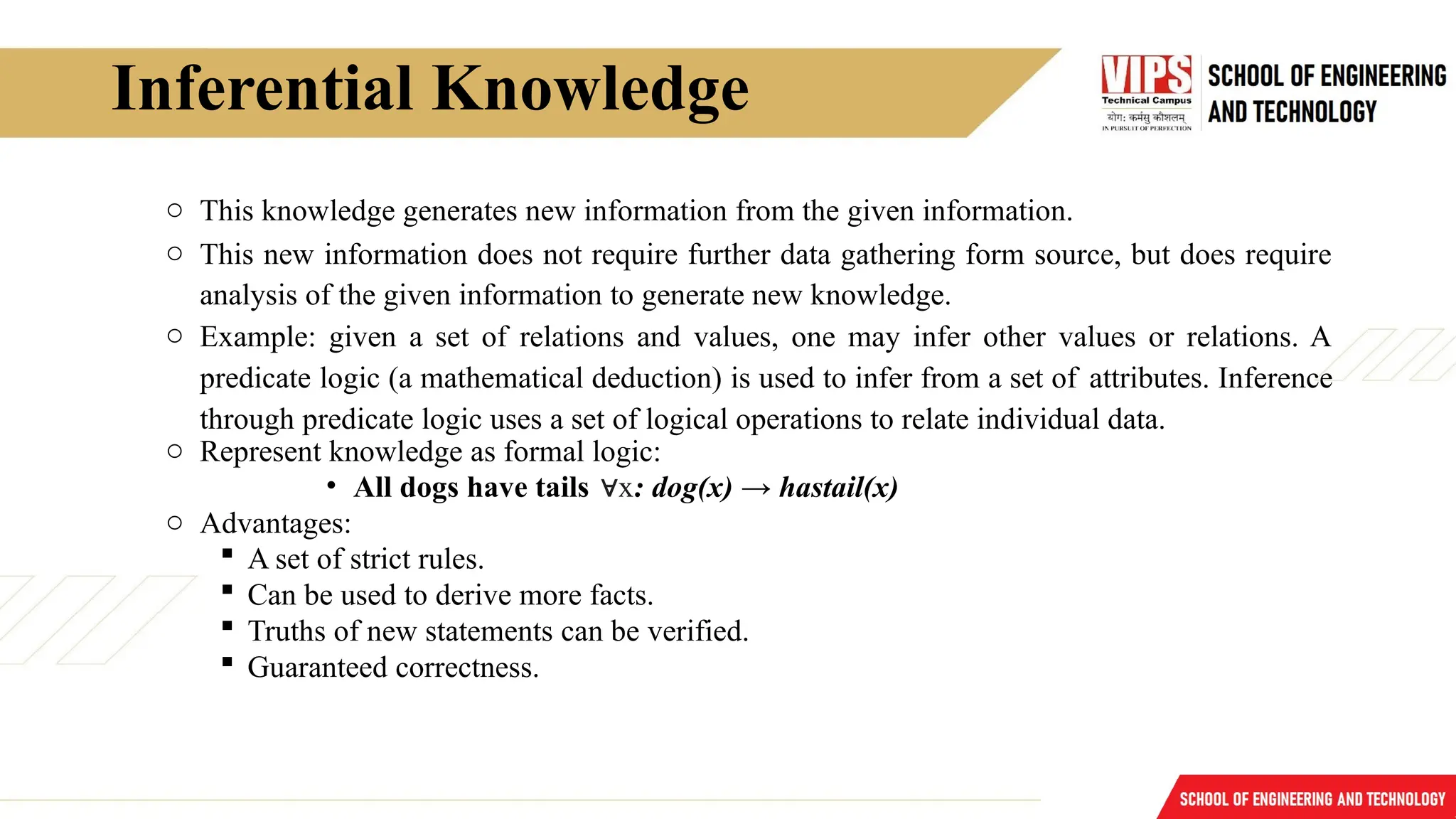 Inferential Knowledge

VIPS Technical Campus योग: कर्मसु कौशलम् IN PURSUIT OF PERFECTION

SCHOOL OF ENGINEERING AND TECHNOLOGY

○ This knowledge generates new information from the given information.

○ This new information does not require further data gathering form source, but does require analysis of the given information to generate new knowledge.

○ Example: given a set of relations and values, one may infer other values or relations. A predicate logic (a mathematical deduction) is used to infer from a set of attributes. Inference through predicate logic uses a set of logical operations to relate individual data.

○ Represent knowledge as formal logic:

• All dogs have tails $\forall x: dog(x) \rightarrow hastail(x)$

○ Advantages:

▪ A set of strict rules.
▪ Can be used to derive more facts.
▪ Truths of new statements can be verified.
▪ Guaranteed correctness.

SCHOOL OF ENGINEERING AND TECHNOLOGY